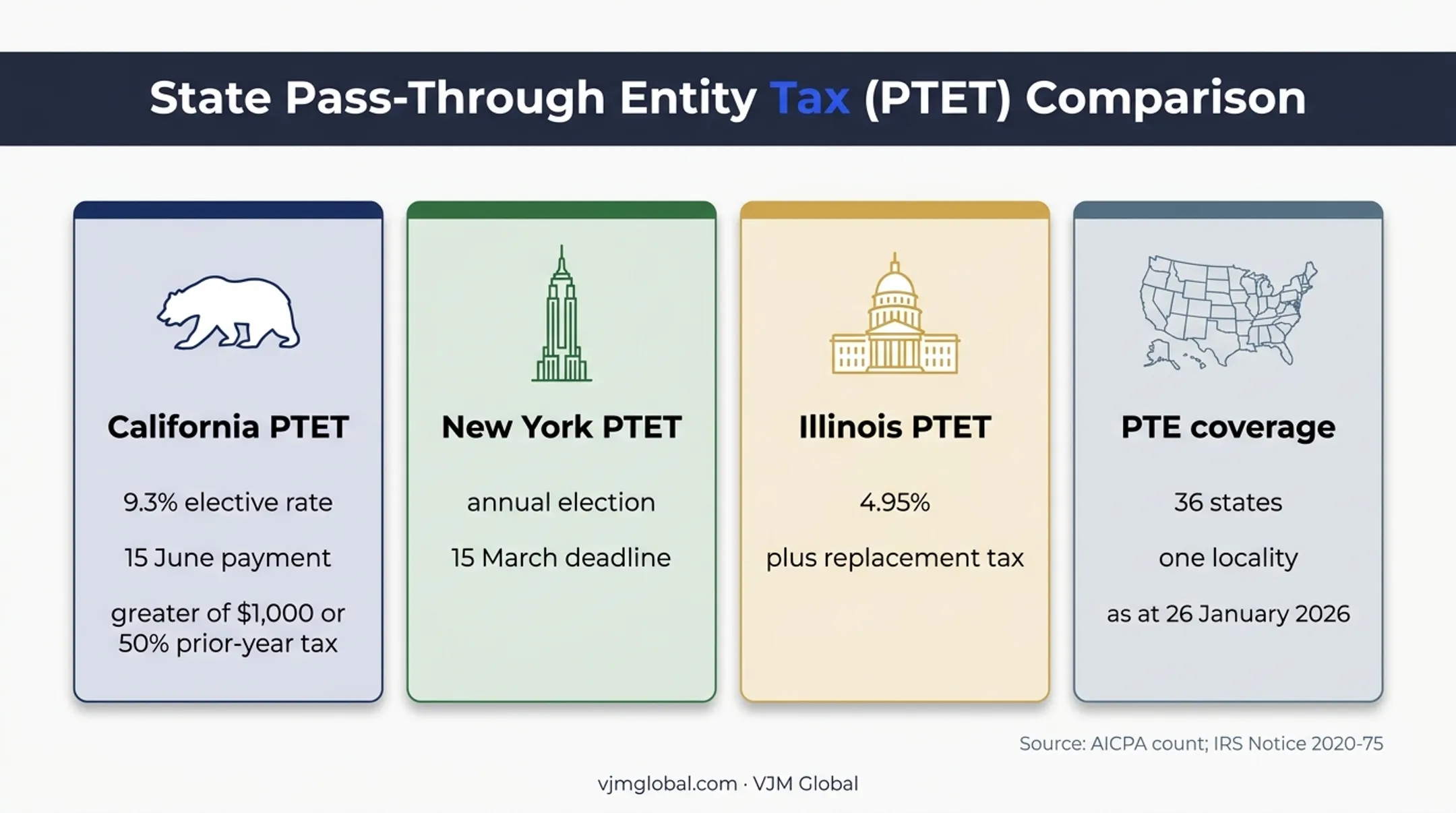 State Pass-Through Entity Tax (PTET) Comparison

California PTET

9.3% elective rate

15 June payment

greater of $1,000 or 50% prior-year tax

New York PTET

annual election

15 March deadline

Illinois PTET

4.95%

plus replacement tax

PTE coverage

36 states

one locality

as at 26 January 2026

Source: AICPA count; IRS Notice 2020-75

vjmglobal.com · VJM Global